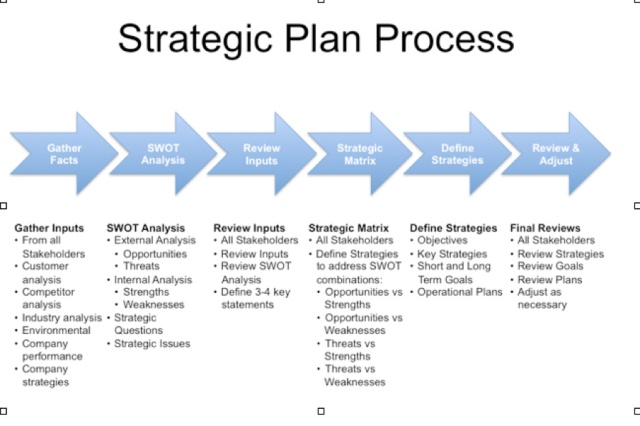 Strategic Plan Process

Gather Facts

SWOT Analysis

Review Inputs

Strategic Matrix

Define Strategies

Review & Adjust

Gather Inputs
• From all Stakeholders
• Customer analysis
• Competitor analysis
• Industry analysis
• Environmental
• Company performance
• Company strategies

SWOT Analysis
• External Analysis
  • Opportunities
  • Threats
• Internal Analysis
  • Strengths
  • Weaknesses
• Strategic Questions
• Strategic Issues

Review Inputs
• All Stakeholders
• Review Inputs
• Review SWOT Analysis
• Define 3-4 key statements

Strategic Matrix
• All Stakeholders
• Define Strategies to address SWOT combinations:
  • Opportunities vs Strengths
  • Opportunities vs Weaknesses
  • Threats vs Strengths
  • Threats vs Weaknesses

Define Strategies
• Objectives
• Key Strategies
• Short and Long Term Goals
• Operational Plans

Final Reviews
• All Stakeholders
• Review Strategies
• Review Goals
• Review Plans
• Adjust as necessary